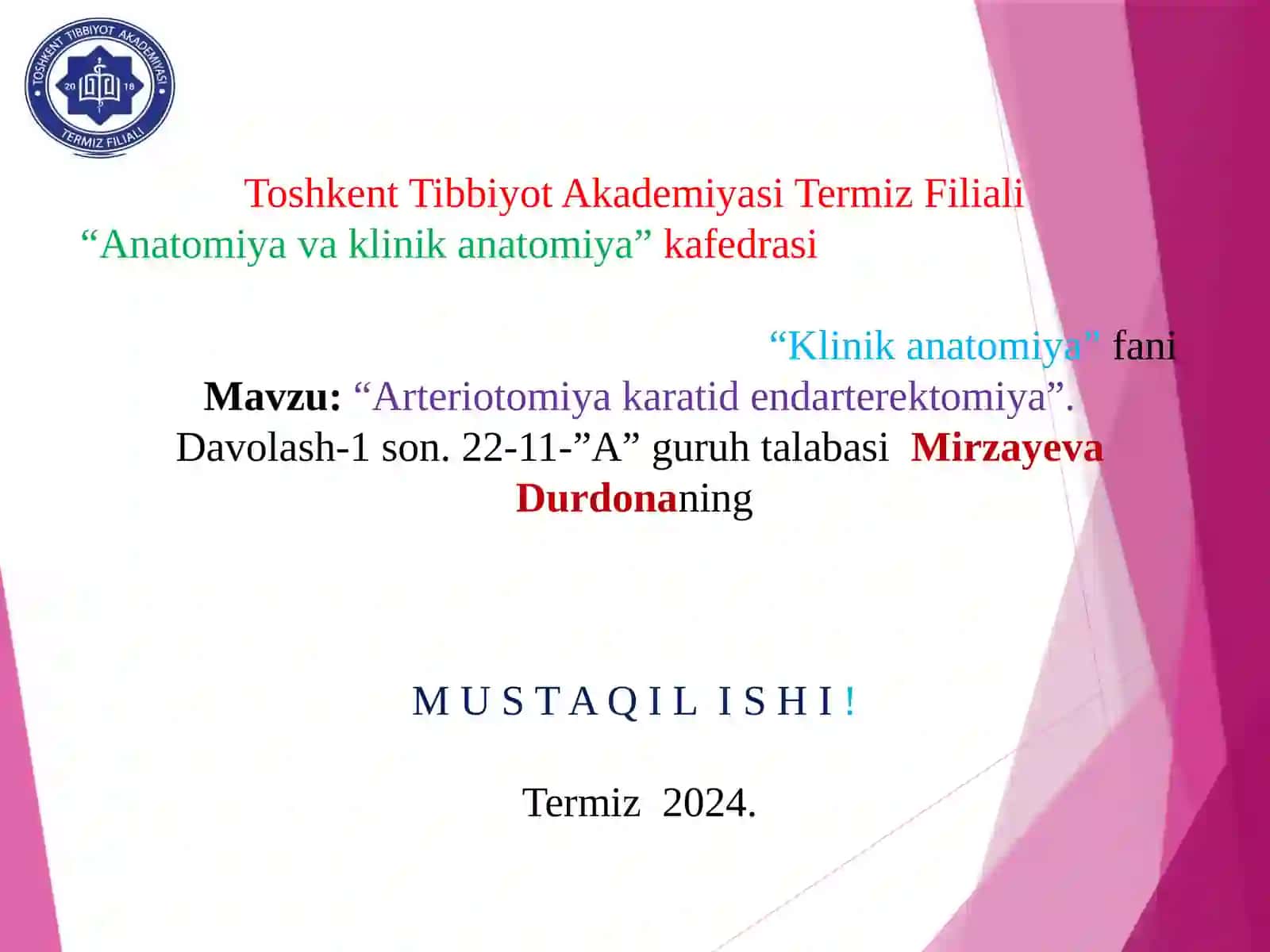 TOSHKENT TIBBIYOT AKADEMIYASI
20 18
TERMIZ FILIALI

Toshkent Tibbiyot Akademiyasi Termiz Filiali
“Anatomiya va klinik anatomiya” kafedrasi

“Klinik anatomiya” fani
Mavzu: “Arteriotomiya karatid endarterektomiya”.
Davolash-1 son. 22-11-”A” guruh talabasi Mirzayeva Durdonaning

M U S T A Q I L I S H I !

Termiz 2024.